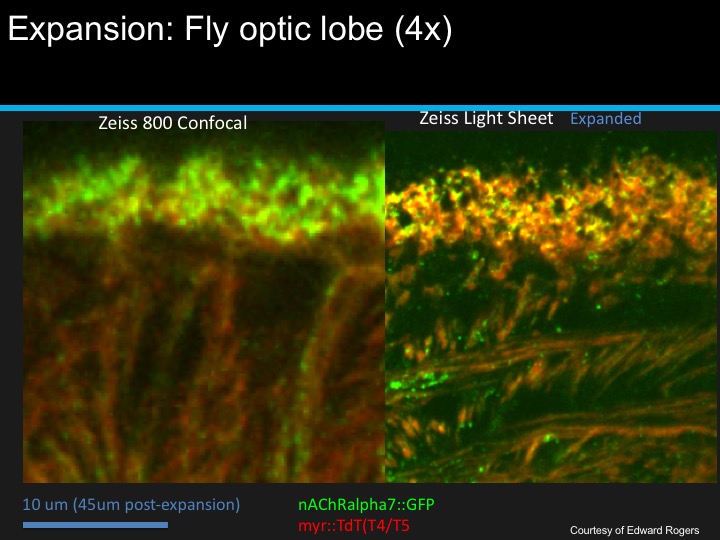 Expansion: Fly optic lobe (4x)

Zeiss 800 Confocal

Zeiss Light Sheet Expanded

10 um (45um post-expansion)

nAChRalpha7::GFP
myr::TdT(T4/T5

Courtesy of Edward Rogers